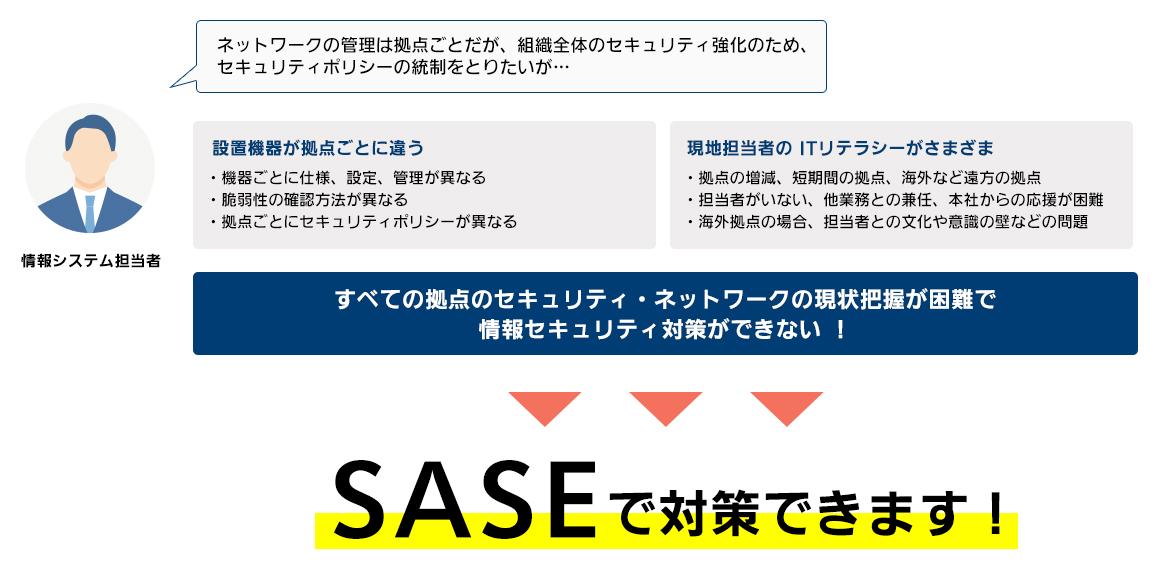 ネットワークの管理は拠点ごとだが、組織全体のセキュリティ強化のため、セキュリティポリシーの統制をとりたいが…

情報システム担当者

設置機器が拠点ごとに違う
・機器ごとに仕様、設定、管理が異なる
・脆弱性の確認方法が異なる
・拠点ごとにセキュリティポリシーが異なる

現地担当者の ITリテラシーがさまざま
・拠点の増減、短期間の拠点、海外など遠方の拠点
・担当者がいない、他業務との兼任、本社からの応援が困難
・海外拠点の場合、担当者との文化や意識の壁などの問題

すべての拠点のセキュリティ・ネットワークの現状把握が困難で
情報セキュリティ対策ができない ！

SASEで対策できます！